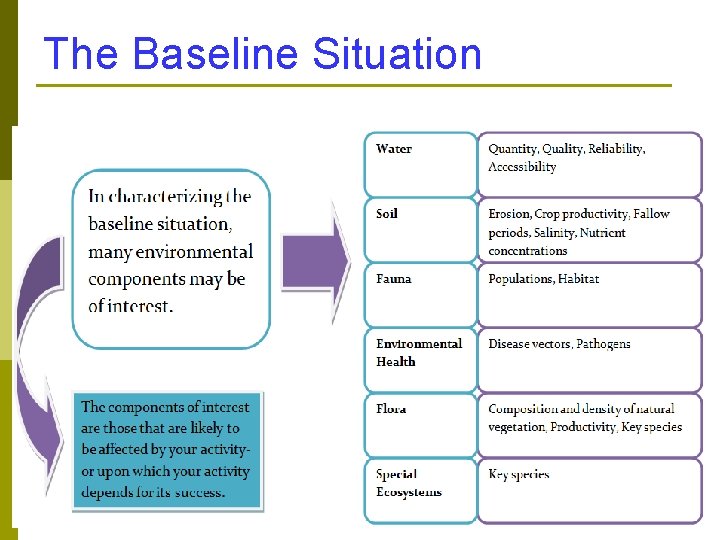 The Baseline Situation

In characterizing the baseline situation, many environmental components may be of interest.

The components of interest are those that are likely to be affected by your activity- or upon which your activity depends for its success.

| Water | Quantity, Quality, Reliability, Accessibility |
|---|---|
| Soil | Erosion, Crop productivity, Fallow periods, Salinity, Nutrient concentrations |
| Fauna | Populations, Habitat |
| Environmental Health | Disease vectors, Pathogens |
| Flora | Composition and density of natural vegetation, Productivity, Key species |
| Special Ecosystems | Key species |